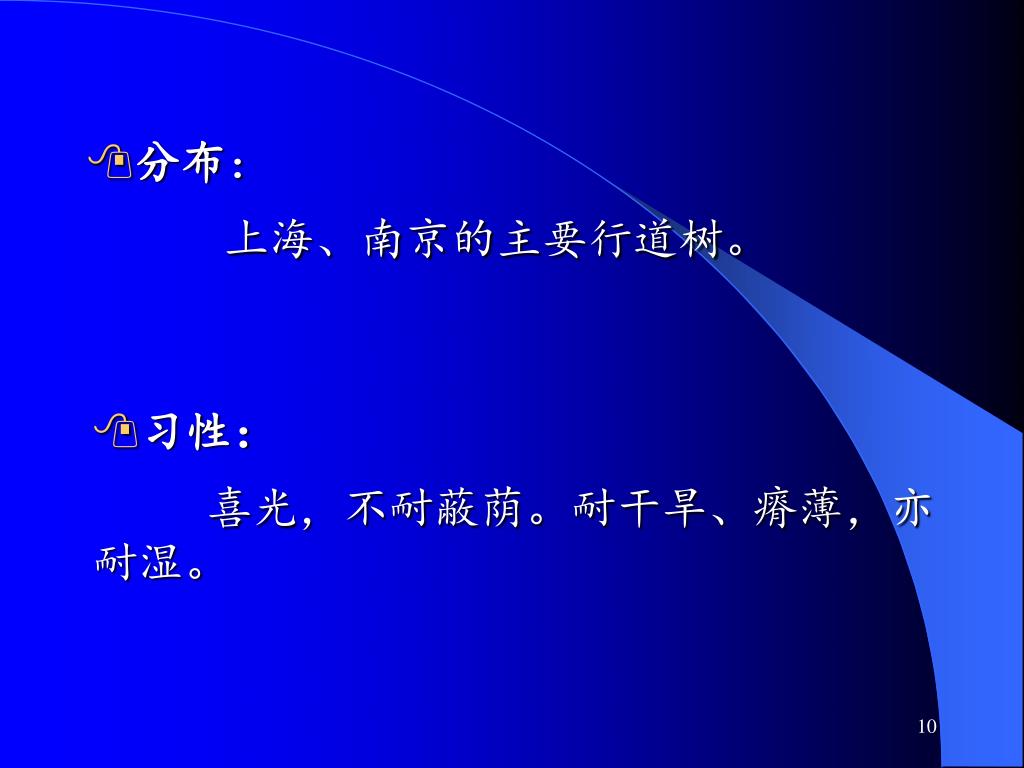 分布：

上海、南京的主要行道树。

习性：

喜光，不耐蔽荫。耐干旱、瘠薄，亦耐湿。

10